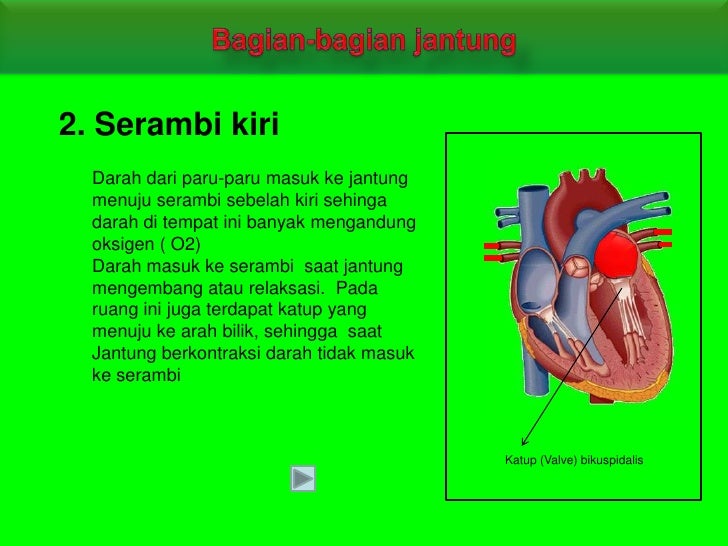 Bagian-bagian jantung

2. Serambi kiri

Darah dari paru-paru masuk ke jantung menuju serambi sebelah kiri sehinga darah di tempat ini banyak mengandung oksigen ( O2)
Darah masuk ke serambi saat jantung mengembang atau relaksasi. Pada ruang ini juga terdapat katup yang menuju ke arah bilik, sehingga saat Jantung berkontraksi darah tidak masuk ke serambi

Katup (Valve) bikuspidalis